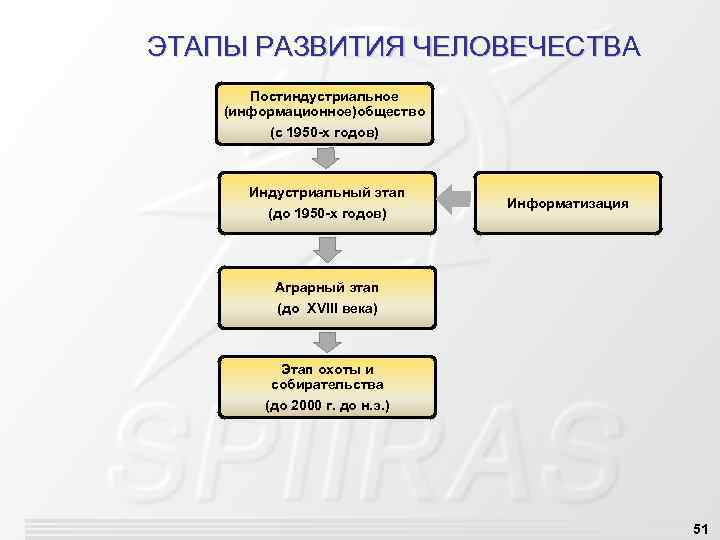 ЭТАПЫ РАЗВИТИЯ ЧЕЛОВЕЧЕСТВА

Постиндустриальное (информационное)общество
(с 1950-х годов)

Индустриальный этап
(до 1950-х годов)

Информатизация

Аграрный этап
(до XVIII века)

Этап охоты и собирательства
(до 2000 г. до н.э.)

SPIIRAS

51